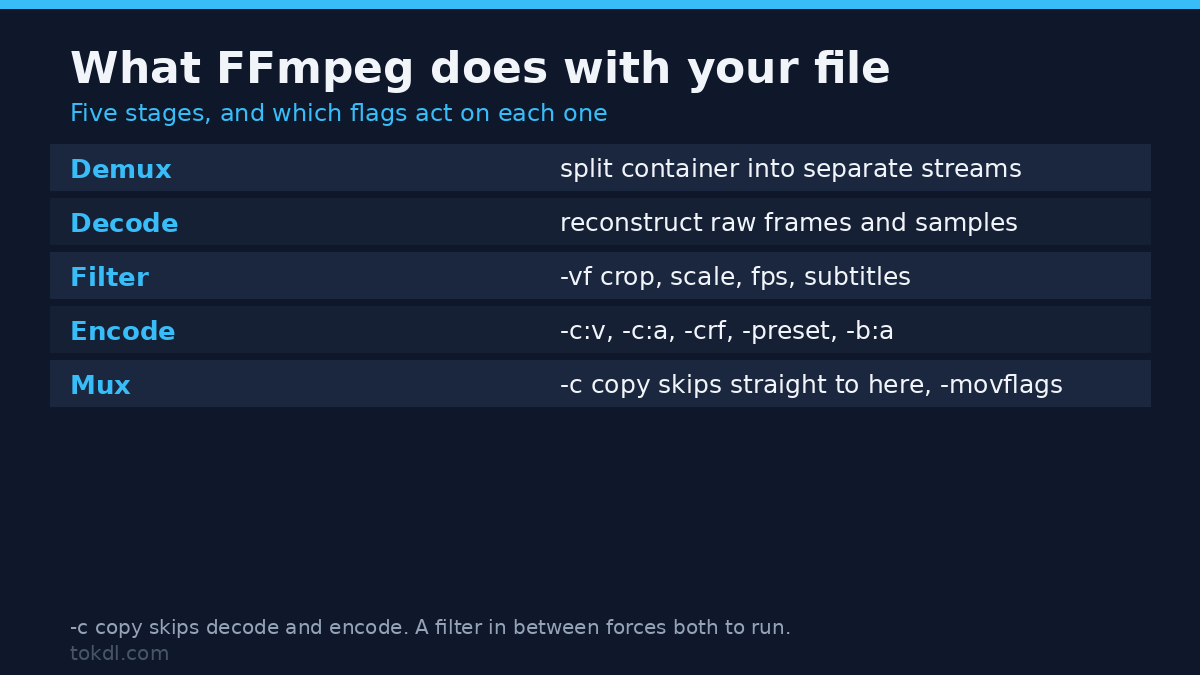 What FFmpeg does with your file

Five stages, and which flags act on each one

| Demux | split container into separate streams |
|---|---|
| Decode | reconstruct raw frames and samples |
| Filter | -vf crop, scale, fps, subtitles |
| Encode | -c:v, -c:a, -crf, -preset, -b:a |
| Mux | -c copy skips straight to here, -movflags |

-c copy skips decode and encode. A filter in between forces both to run.

tokdl.com